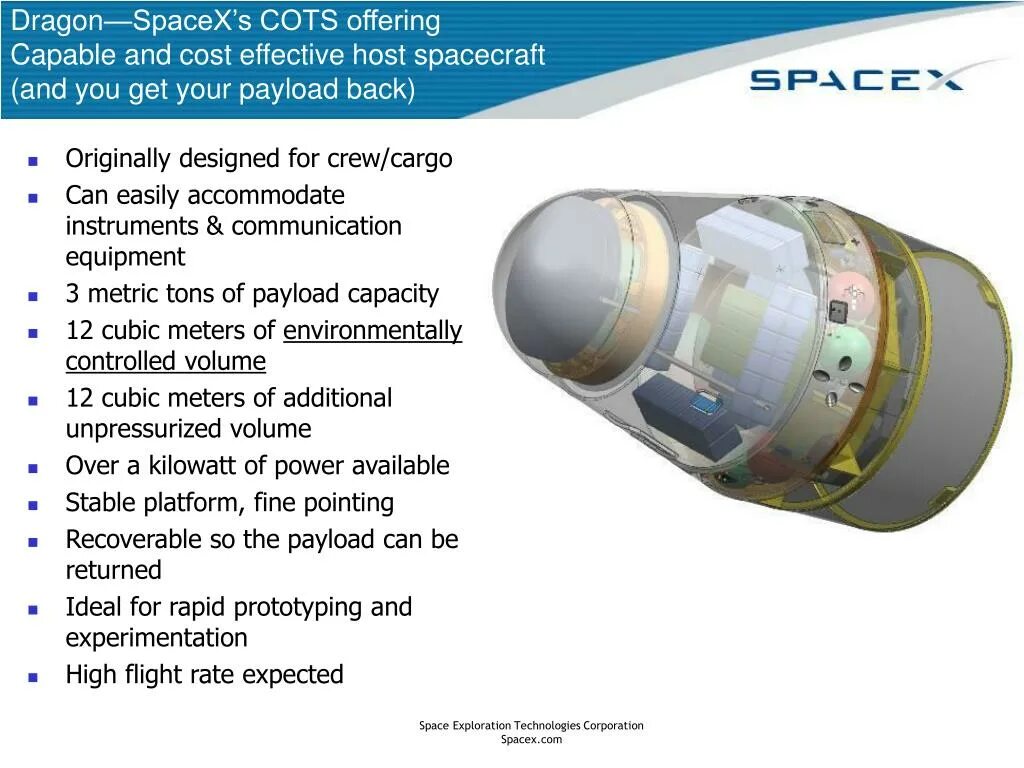 Dragon—SpaceX's COTS offering
Capable and cost effective host spacecraft
(and you get your payload back)

SPACEX

- Originally designed for crew/cargo
- Can easily accommodate instruments & communication equipment
- 3 metric tons of payload capacity
- 12 cubic meters of environmentally controlled volume
- 12 cubic meters of additional unpressurized volume
- Over a kilowatt of power available
- Stable platform, fine pointing
- Recoverable so the payload can be returned
- Ideal for rapid prototyping and experimentation
- High flight rate expected

Space Exploration Technologies Corporation
Spacex.com